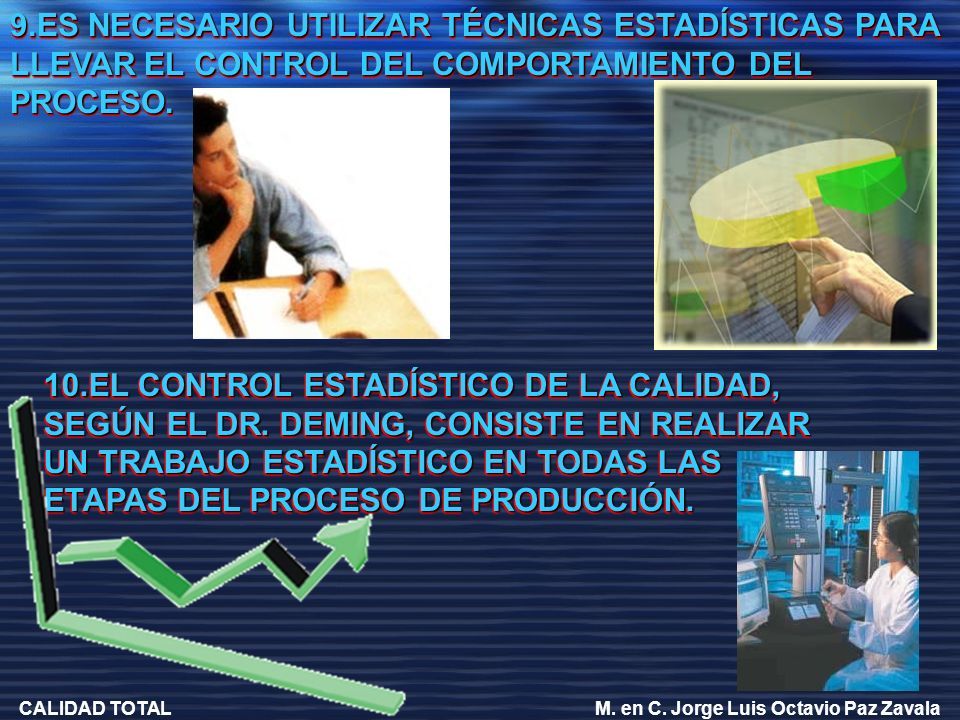 9.ES NECESARIO UTILIZAR TÉCNICAS ESTADÍSTICAS PARA LLEVAR EL CONTROL DEL COMPORTAMIENTO DEL PROCESO.

10.EL CONTROL ESTADÍSTICO DE LA CALIDAD, SEGÚN EL DR. DEMING, CONSISTE EN REALIZAR UN TRABAJO ESTADÍSTICO EN TODAS LAS ETAPAS DEL PROCESO DE PRODUCCIÓN.

CALIDAD TOTAL

M. en C. Jorge Luis Octavio Paz Zavala